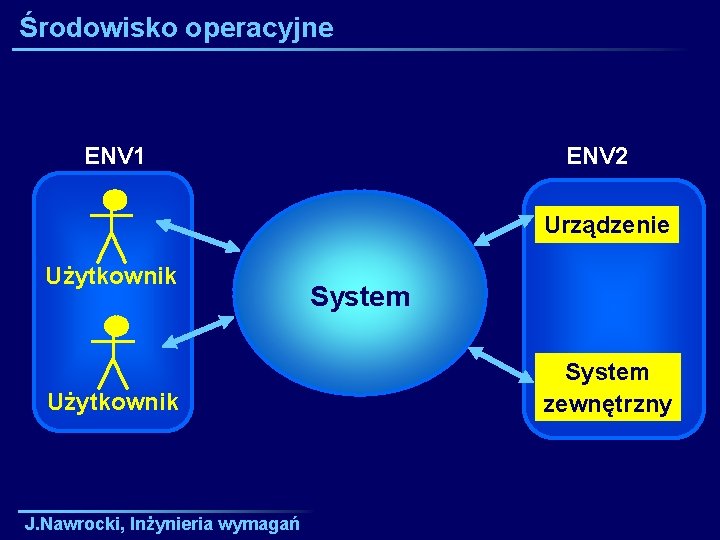 Środowisko operacyjne

ENV1

Użytkownik

Użytkownik

System

ENV2

Urządzenie

System zewnętrzny

J.Nawrocki, Inżynieria wymagań